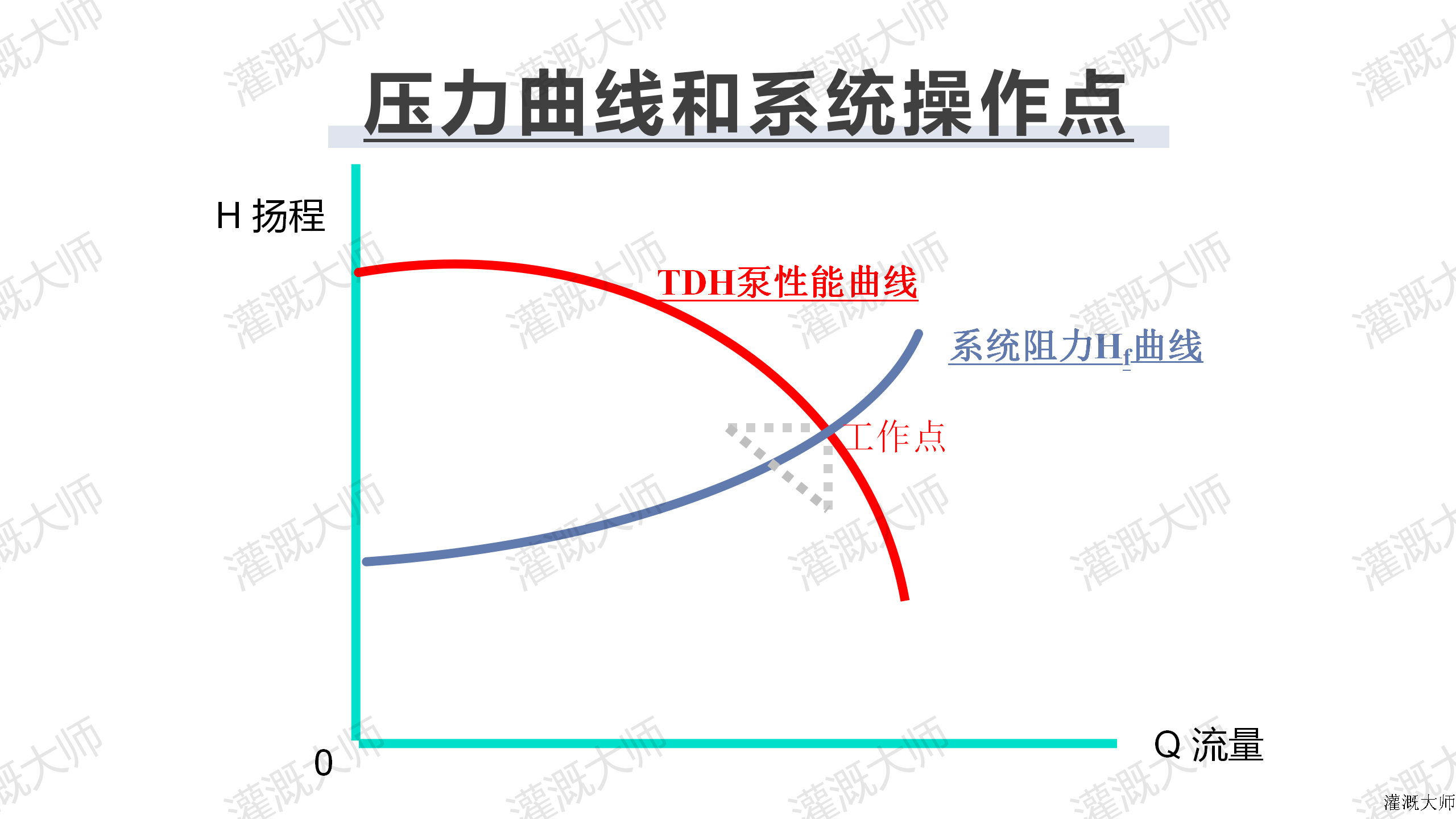 压力曲线和系统操作点

H 扬程

TDH泵性能曲线

系统阻力$H_f$曲线

工作点

0

Q 流量

灌溉大师